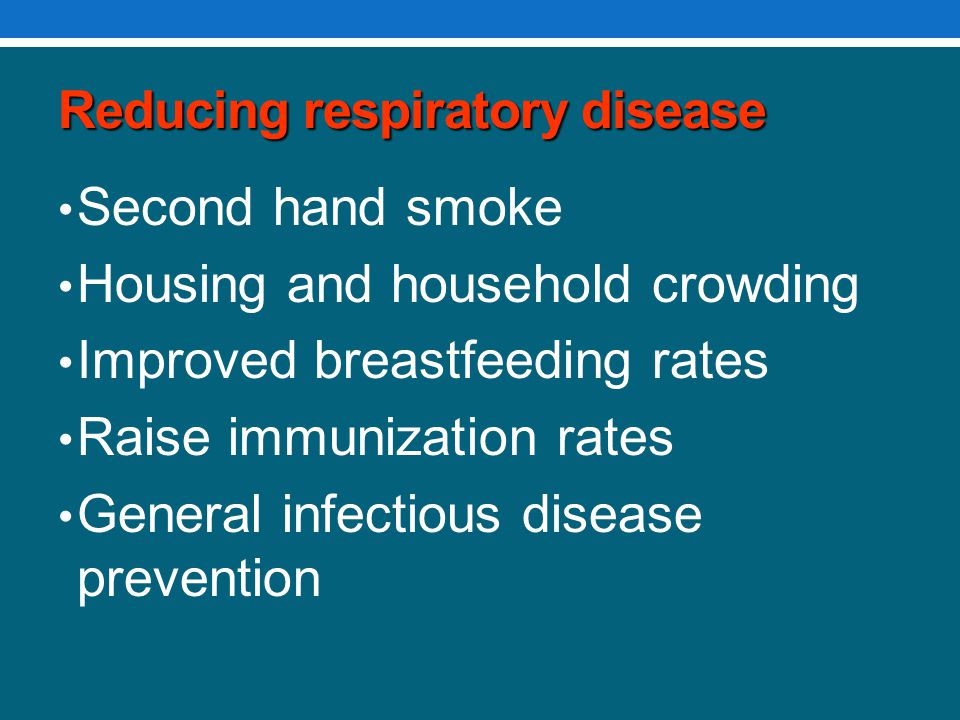 Reducing respiratory disease

• Second hand smoke
• Housing and household crowding
• Improved breastfeeding rates
• Raise immunization rates
• General infectious disease prevention